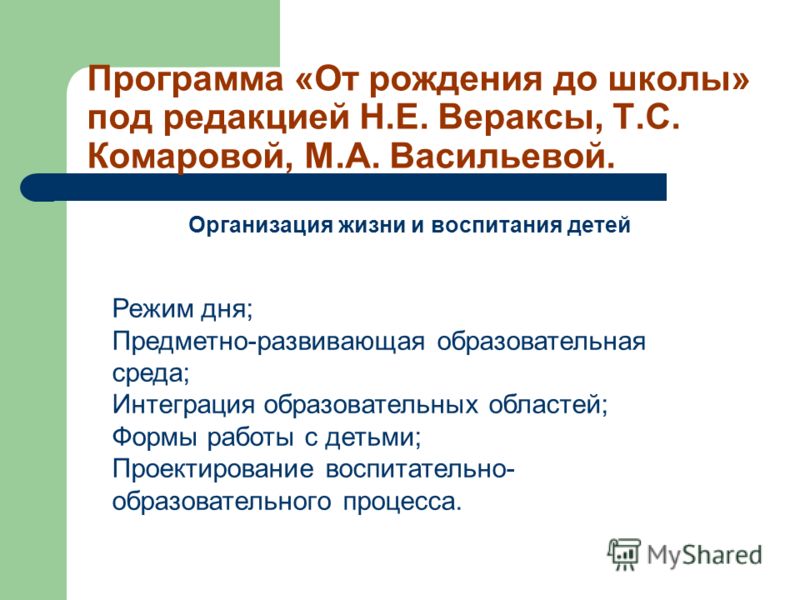 Программа «От рождения до школы» под редакцией Н.Е. Вераксы, Т.С. Комаровой, М.А. Васильевой.

Организация жизни и воспитания детей

Режим дня;
Предметно-развивающая образовательная среда;
Интеграция образовательных областей;
Формы работы с детьми;
Проектирование воспитательно-образовательного процесса.

MyShared